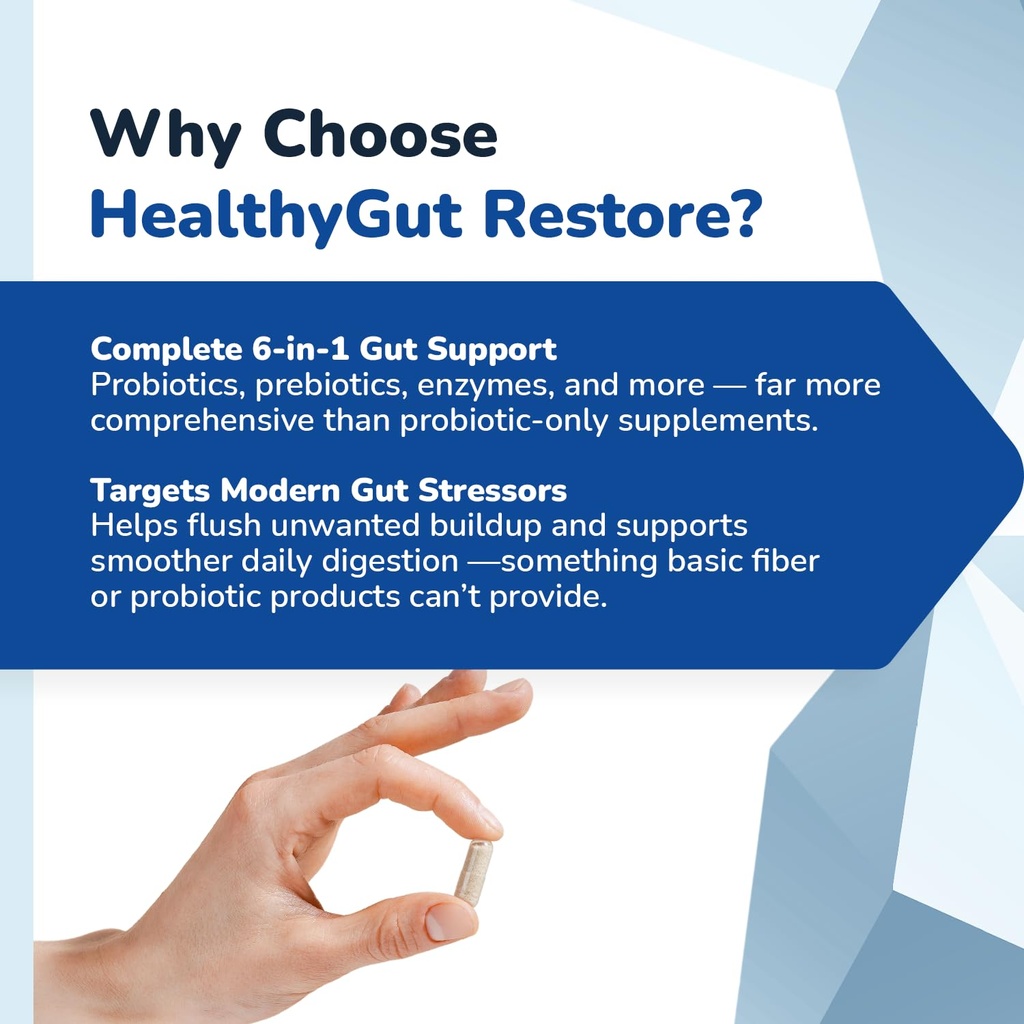 Why Choose
HealthyGut Restore?

Complete 6-in-1 Gut Support
Probiotics, prebiotics, enzymes, and more — far more comprehensive than probiotic-only supplements.

Targets Modern Gut Stressors
Helps flush unwanted buildup and supports smoother daily digestion —something basic fiber or probiotic products can't provide.